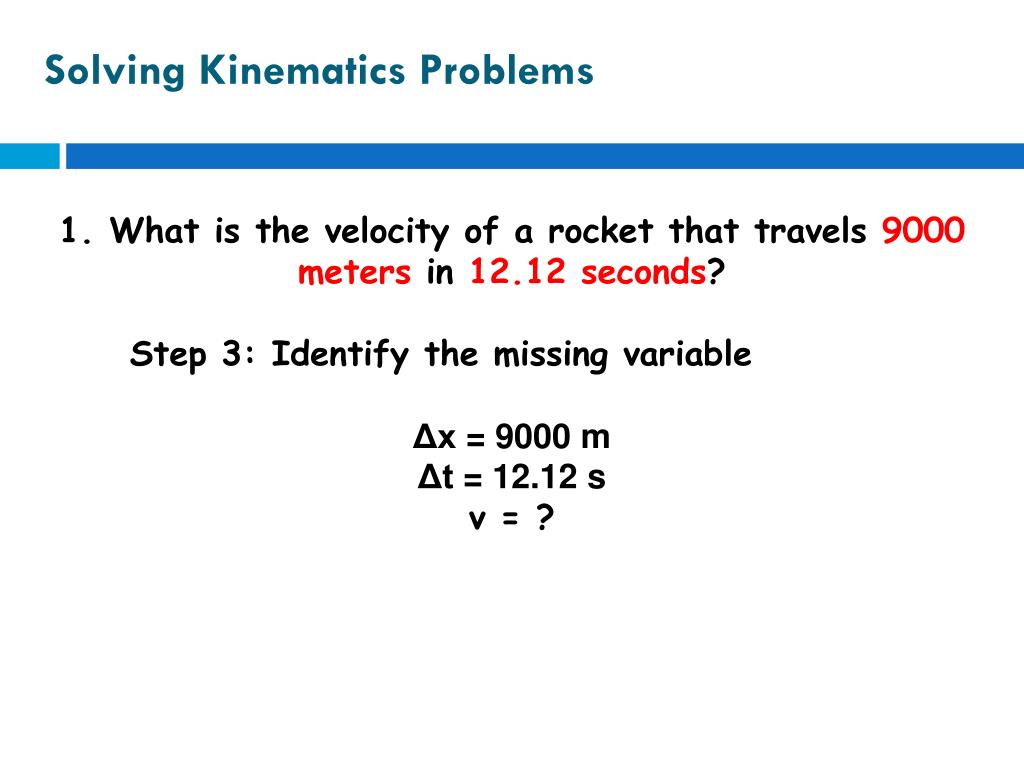 Solving Kinematics Problems

1. What is the velocity of a rocket that travels 9000 meters in 12.12 seconds?

Step 3: Identify the missing variable

$\Delta x = 9000$ m
$\Delta t = 12.12$ s
$v = ?$